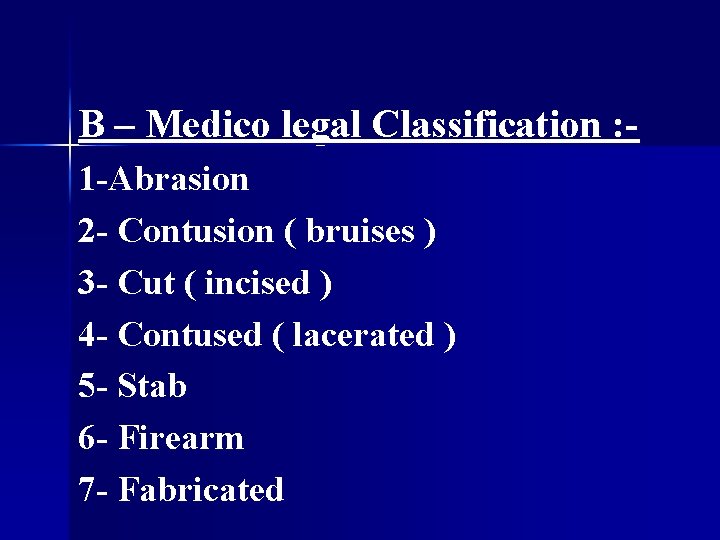 B – Medico legal Classification :-
1-Abrasion
2- Contusion ( bruises )
3- Cut ( incised )
4- Contused ( lacerated )
5- Stab
6- Firearm
7- Fabricated